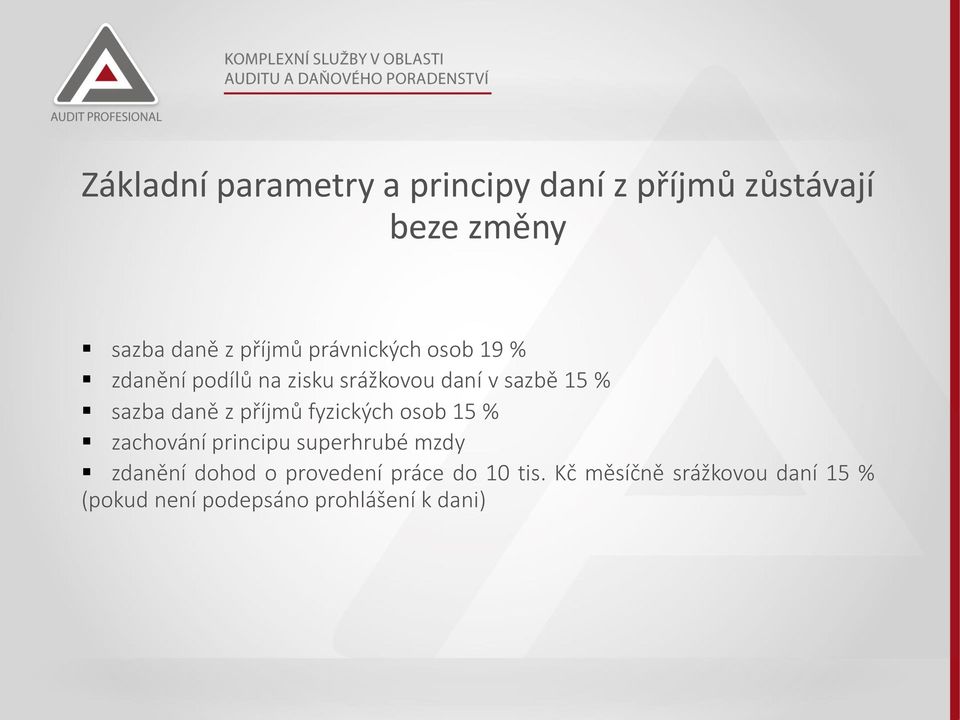 AUDIT PROFESIONAL

KOMPLEXNÍ SLUŽBY V OBLASTI
AUDITU A DAŇOVÉHO PORADENSTVÍ

Základní parametry a principy daní z příjmů zůstávají beze změny

▪ sazba daně z příjmů právnických osob 19 %
▪ zdanění podílů na zisku srážkovou daní v sazbě 15 %
▪ sazba daně z příjmů fyzických osob 15 %
▪ zachování principu superhrubé mzdy
▪ zdanění dohod o provedení práce do 10 tis. Kč měsíčně srážkovou daní 15 % (pokud není podepsáno prohlášení k dani)